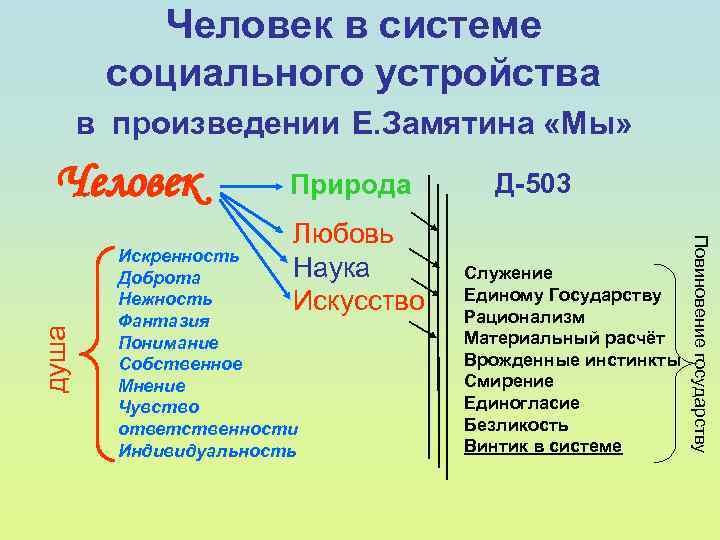 Человек в системе социального устройства
в произведении Е.Замятина «Мы»

Человек

Природа

Любовь
Наука
Искусство

Д-503

душа

Искренность
Доброта
Нежность
Фантазия
Понимание
Собственное
Мнение
Чувство
ответственности
Индивидуальность

Служение
Единому Государству
Рационализм
Материальный расчёт
Врожденные инстинкты
Смирение
Единогласие
Безликость
Винтик в системе

Повиновение государству